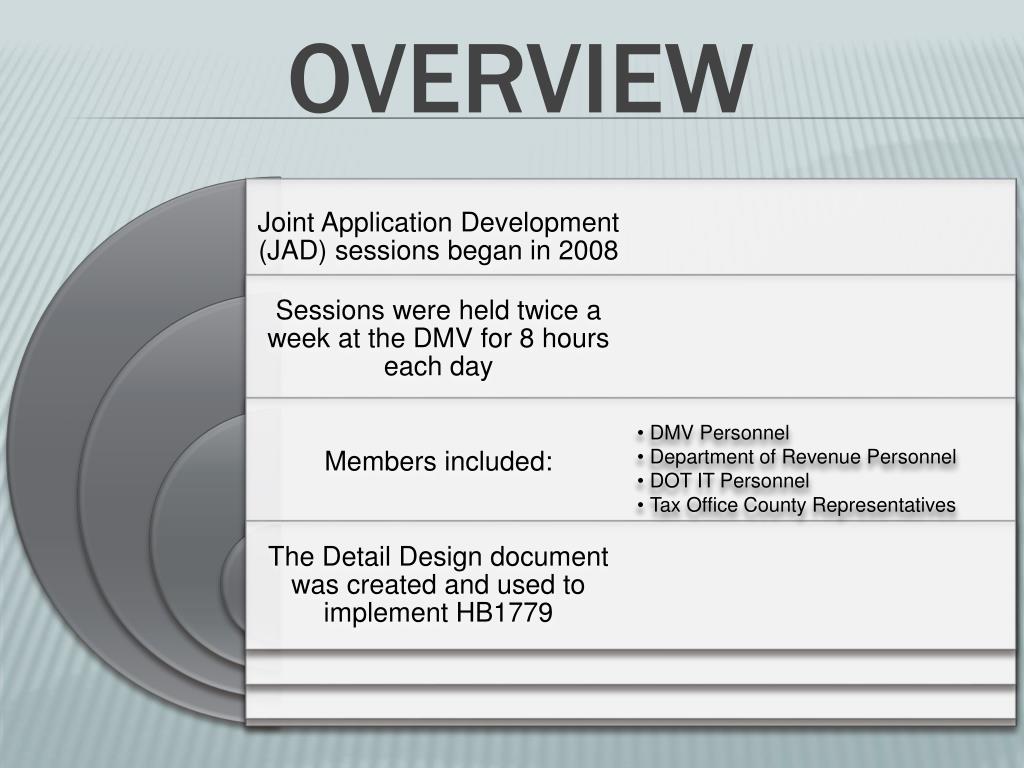 OVERVIEW

Joint Application Development (JAD) sessions began in 2008

Sessions were held twice a week at the DMV for 8 hours each day

Members included:

• DMV Personnel
• Department of Revenue Personnel
• DOT IT Personnel
• Tax Office County Representatives

The Detail Design document was created and used to implement HB1779